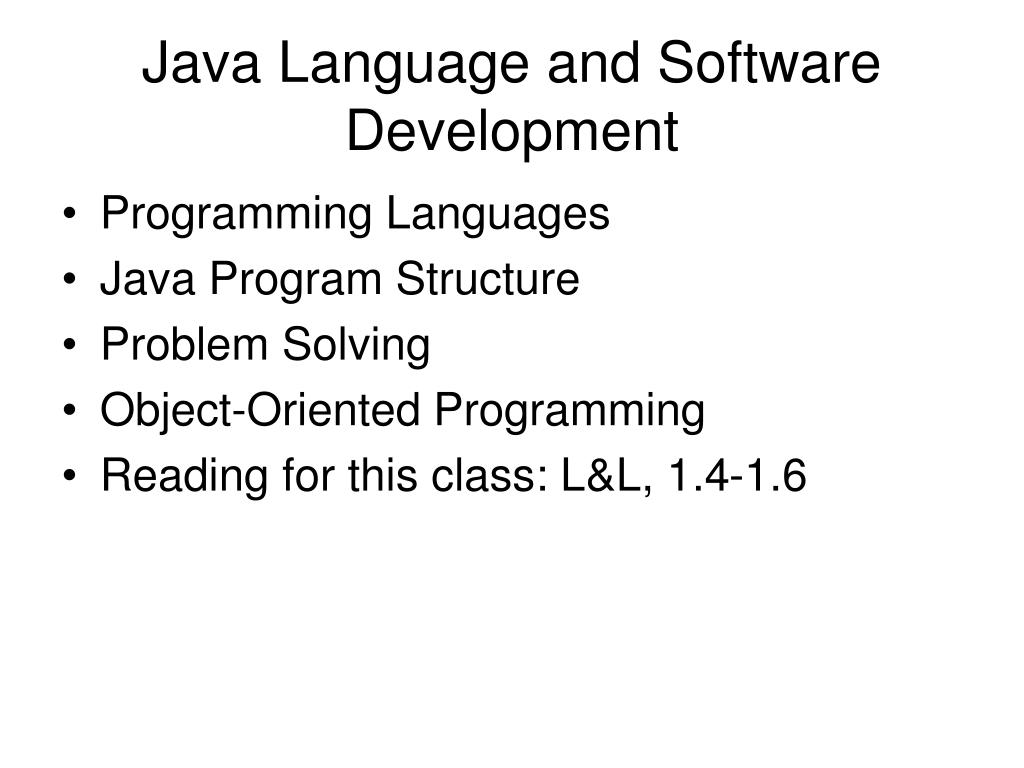 Java Language and Software Development

• Programming Languages
• Java Program Structure
• Problem Solving
• Object-Oriented Programming
• Reading for this class: L&L, 1.4-1.6